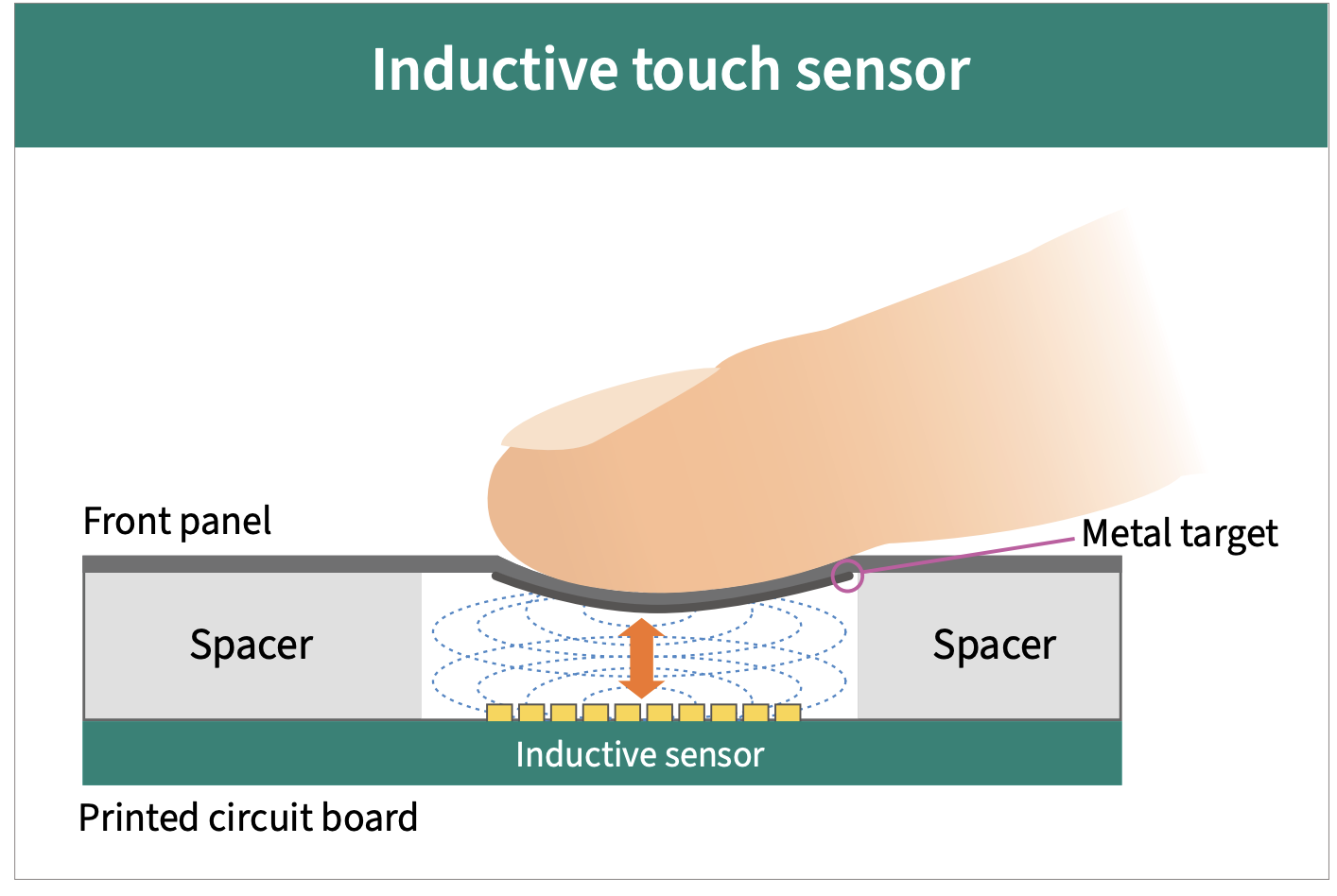 Inductive touch sensor

Front panel

Metal target

Spacer

Spacer

Inductive sensor

Printed circuit board